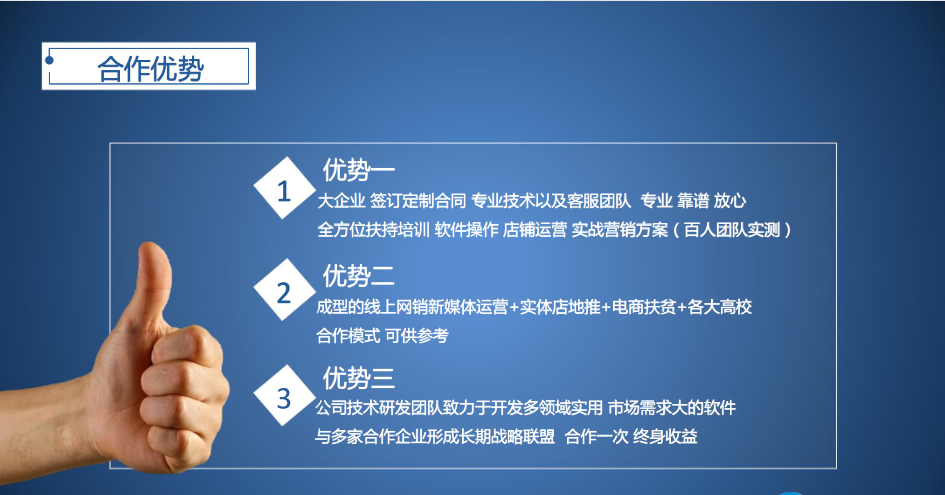 合作优势

1
优势一
大企业 签订定制合同 专业技术以及客服团队 专业 靠谱 放心
全方位扶持培训 软件操作 店铺运营 实战营销方案（百人团队实测）

2
优势二
成型的线上网销新媒体运营+实体店地推+电商扶贫+各大高校
合作模式 可供参考

3
优势三
公司技术研发团队致力于开发多领域实用 市场需求大的软件
与多家合作企业形成长期战略联盟 合作一次 终身收益